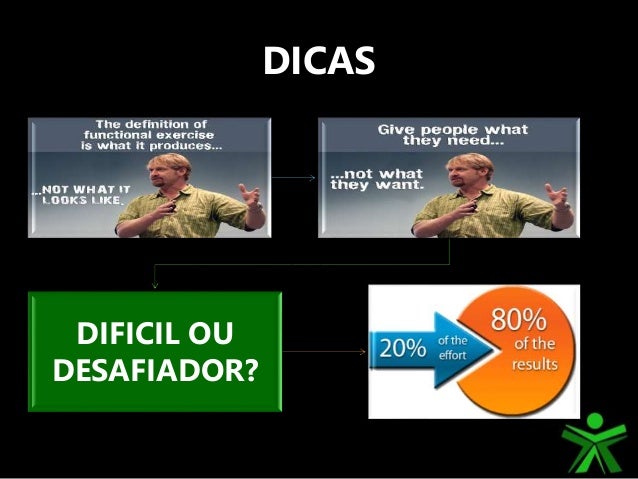 DICAS

The definition of functional exercise is what it produces...

...NOT WHAT IT LOOKS LIKE.

Give people what they need...

...not what they want.

DIFICIL OU DESAFIADOR?

20% of the effort

80% of the results